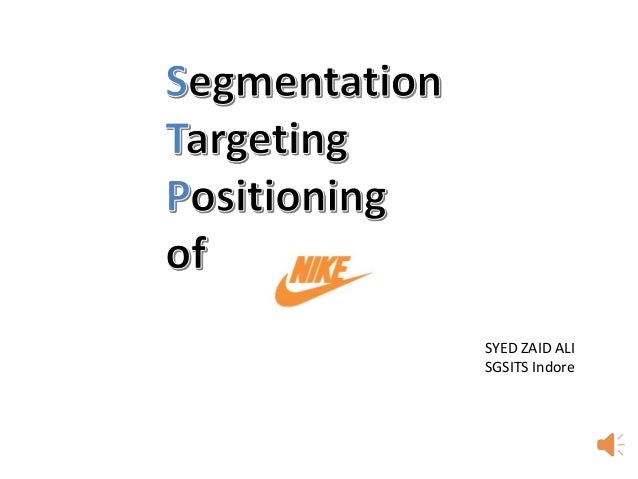 Segmentation
Targeting
Positioning
of

NIKE

SYED ZAID ALI
SGSITS Indore